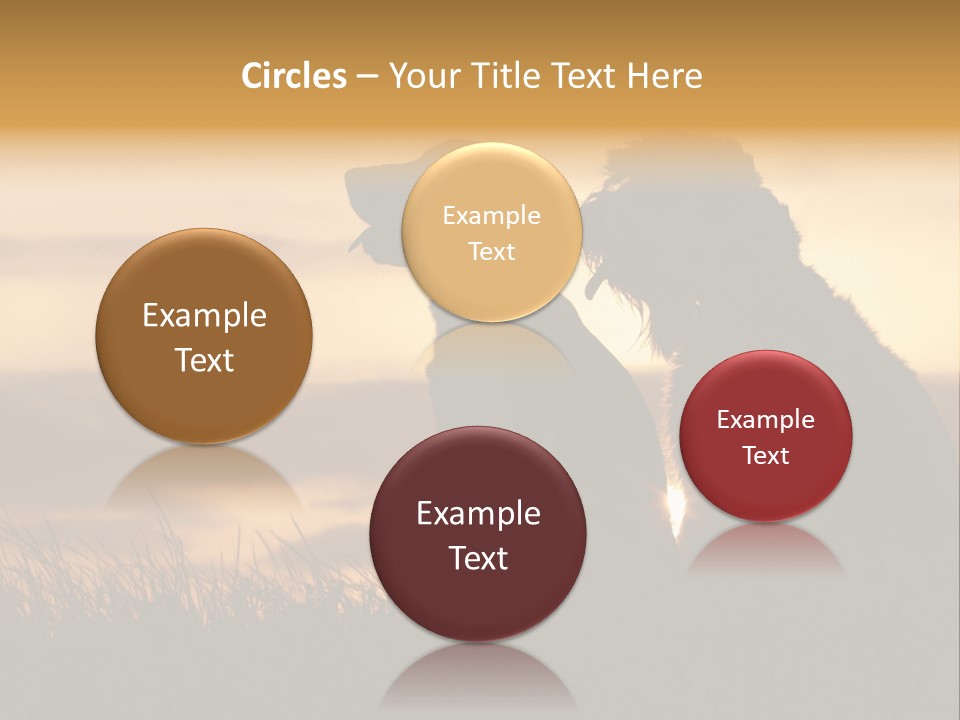 Circles – Your Title Text Here

Example Text

Example Text

Example Text

Example Text